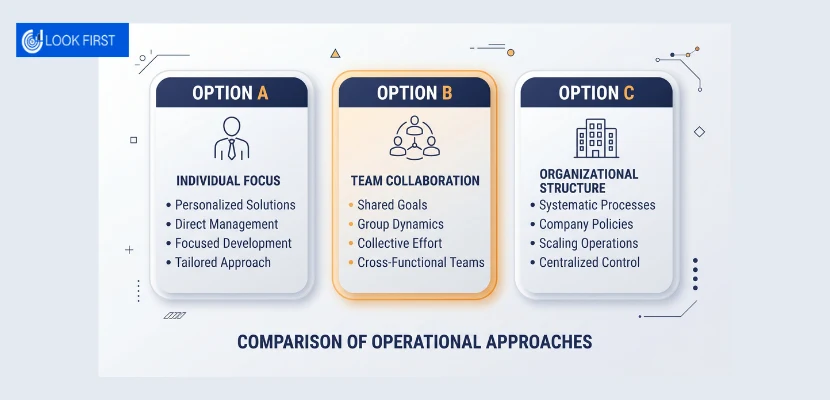 LOOK FIRST

OPTION A

INDIVIDUAL FOCUS

• Personalized Solutions
• Direct Management
• Focused Development
• Tailored Approach

OPTION B

TEAM COLLABORATION

• Shared Goals
• Group Dynamics
• Collective Effort
• Cross-Functional Teams

OPTION C

ORGANIZATIONAL STRUCTURE

• Systematic Processes
• Company Policies
• Scaling Operations
• Centralized Control

COMPARISON OF OPERATIONAL APPROACHES